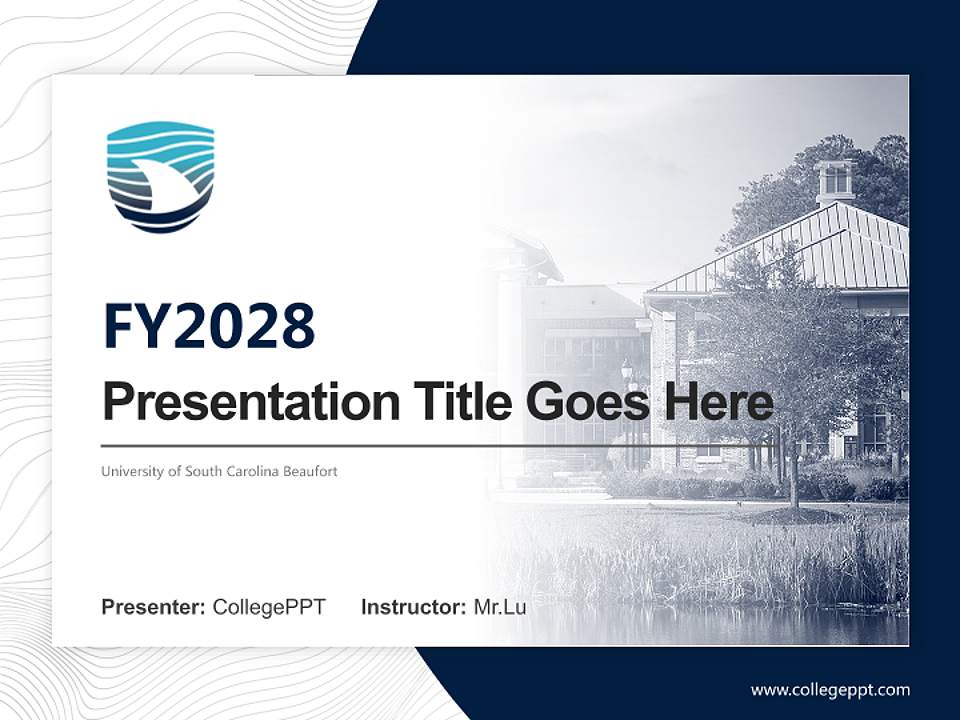 FY2028

Presentation Title Goes Here

University of South Carolina Beaufort

Presenter: CollegePPT Instructor: Mr.Lu

www.collegeppt.com